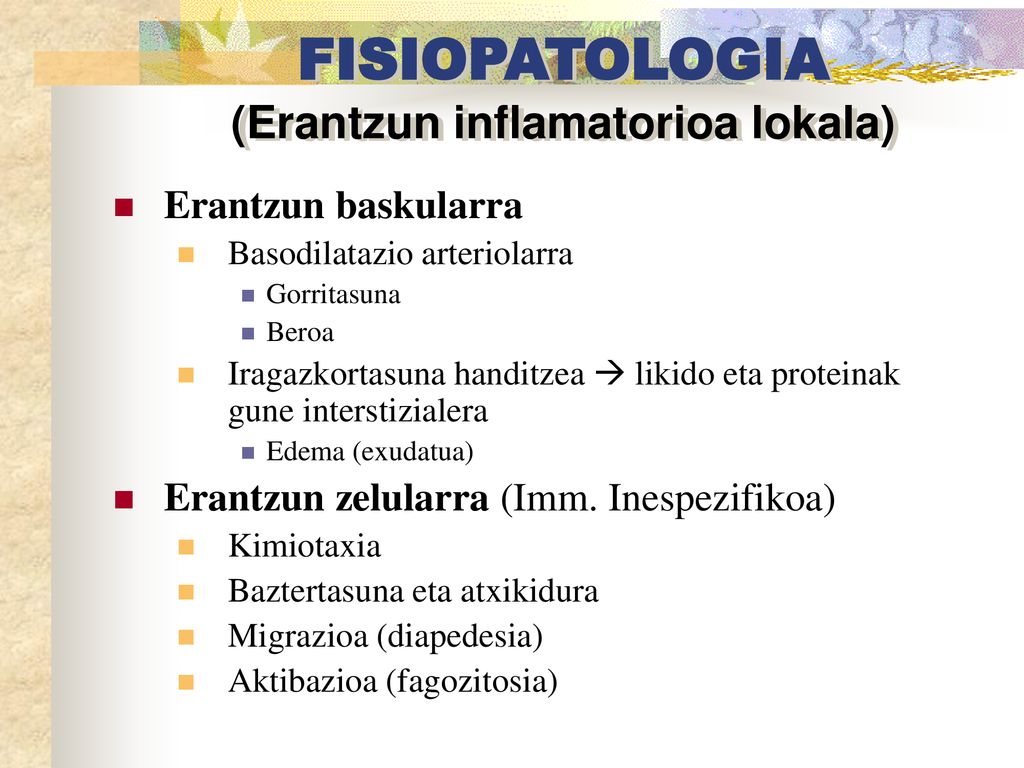 FISIOPATOLOGIA
(Erantzun inflamatorioa lokala)

Erantzun baskularra
Basodilatazio arteriolarra
Gorritasuna
Beroa
Iragazkortasuna handitzea → likido eta proteinak gune interstizialera
Edema (exudatua)

Erantzun zelularra (Imm. Inespezifikoa)
Kimiotaxia
Baztertasuna eta atxikidura
Migrazioa (diapedesia)
Aktibazioa (fagozitosia)